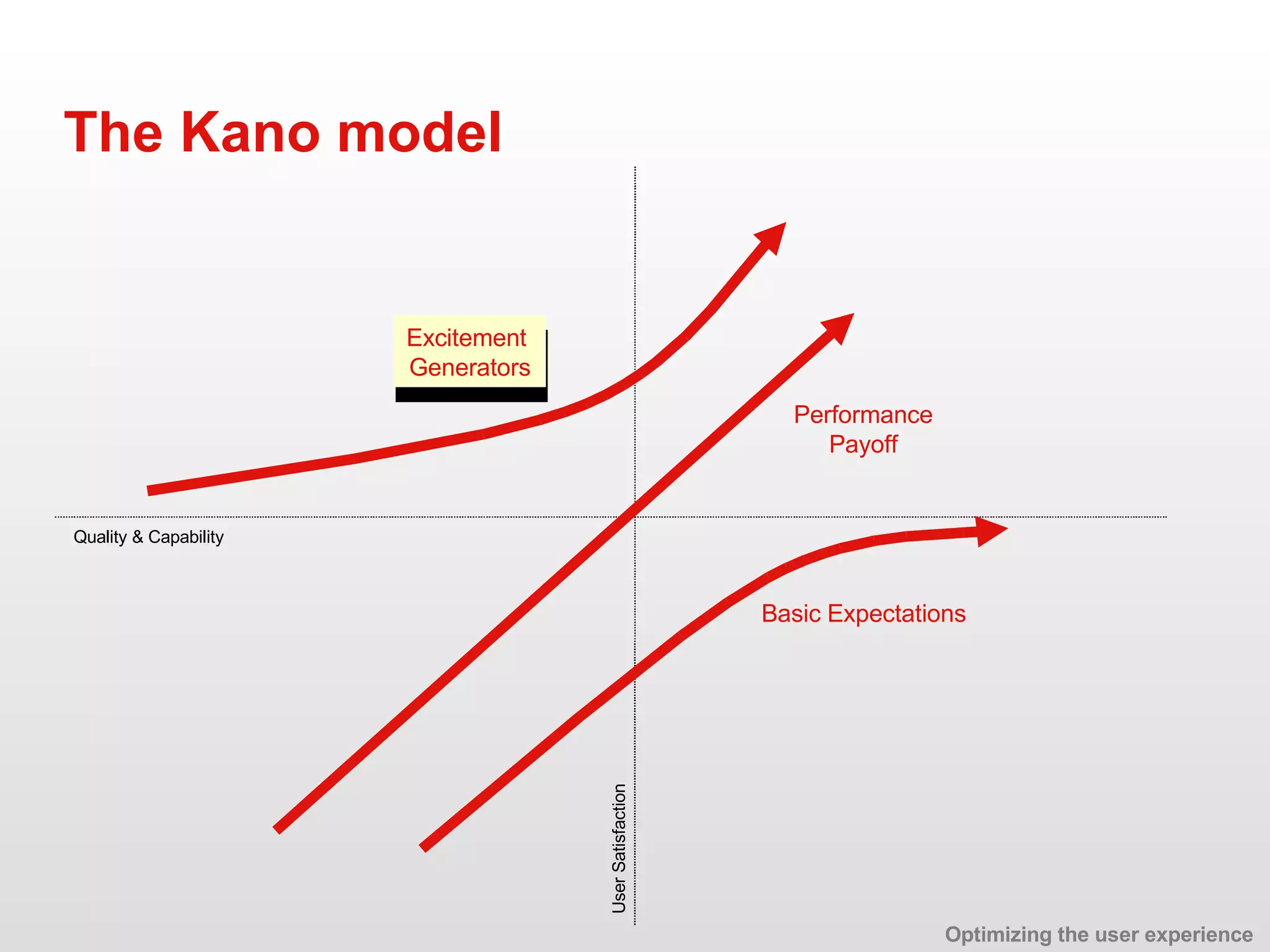 The Kano model

Excitement Generators

Performance Payoff

Quality & Capability

Basic Expectations

User Satisfaction

Optimizing the user experience